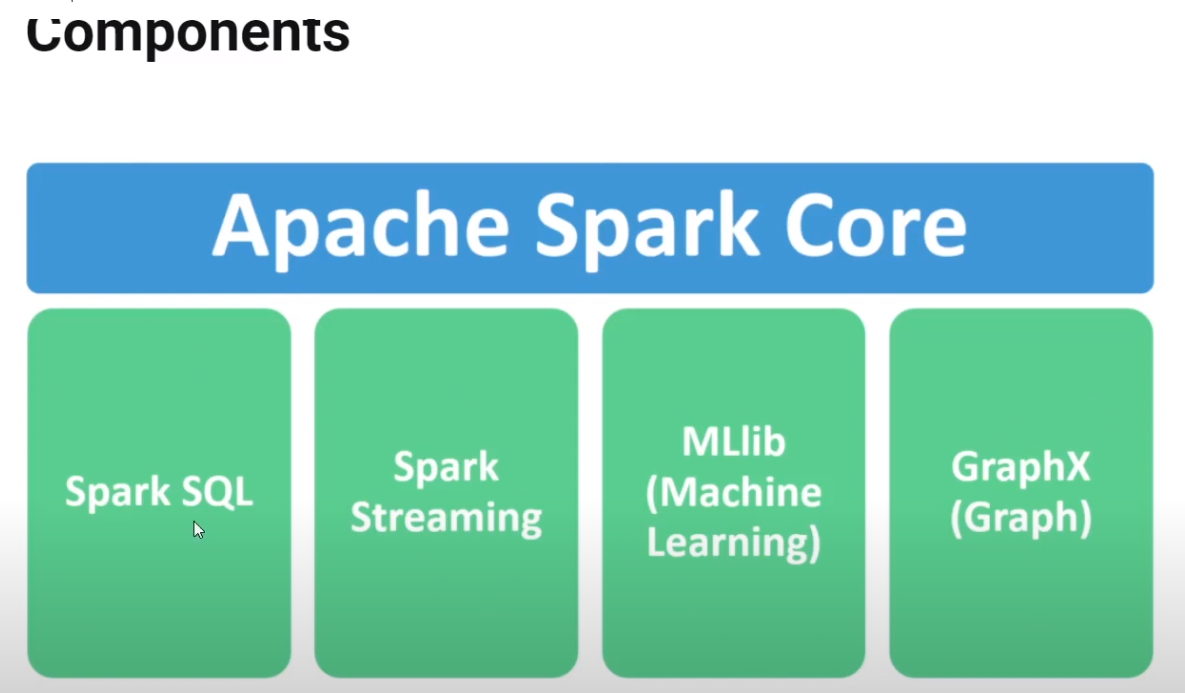 Components

Apache Spark Core

Spark SQL

Spark Streaming

MLlib (Machine Learning)

GraphX (Graph)